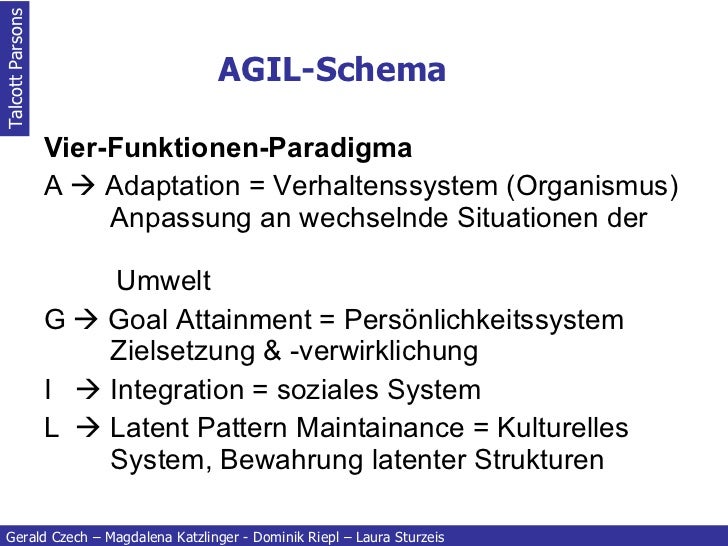 Talcott Parsons

AGIL-Schema

Vier-Funktionen-Paradigma

A → Adaptation = Verhaltenssystem (Organismus) Anpassung an wechselnde Situationen der

Umwelt

G → Goal Attainment = Persönlichkeitssystem Zielsetzung & -verwirklichung

I → Integration = soziales System

L → Latent Pattern Maintainance = Kulturelles System, Bewahrung latenter Strukturen

Gerald Czech – Magdalena Katzlinger - Dominik Riepl – Laura Sturzeis